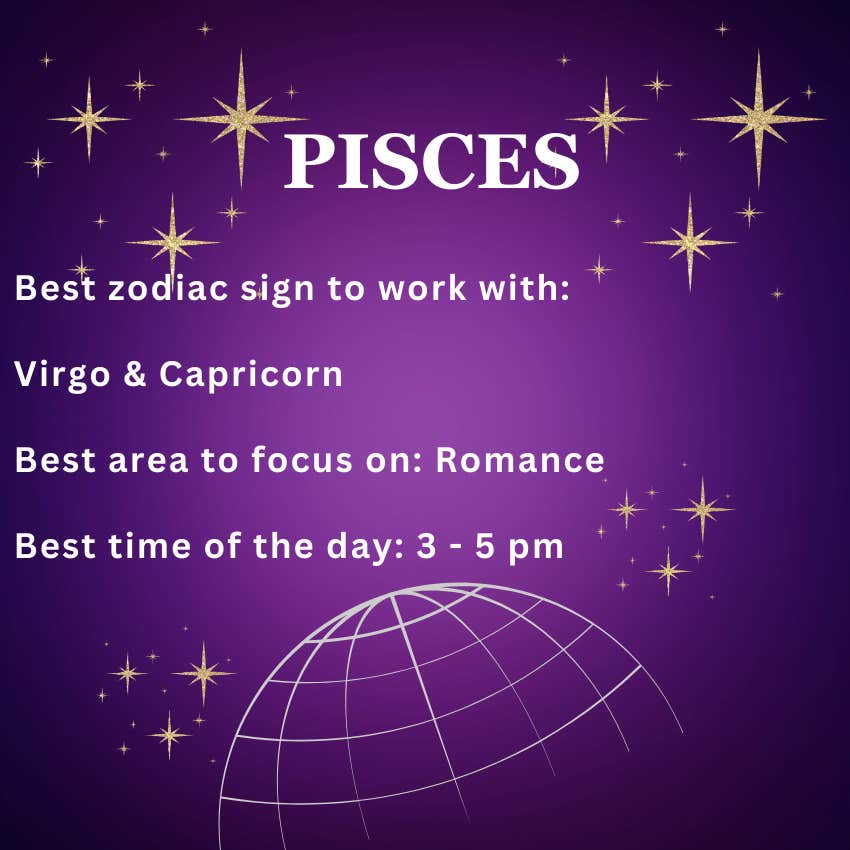 PISCES

Best zodiac sign to work with:

Virgo & Capricorn

Best area to focus on: Romance

Best time of the day: 3 - 5 pm